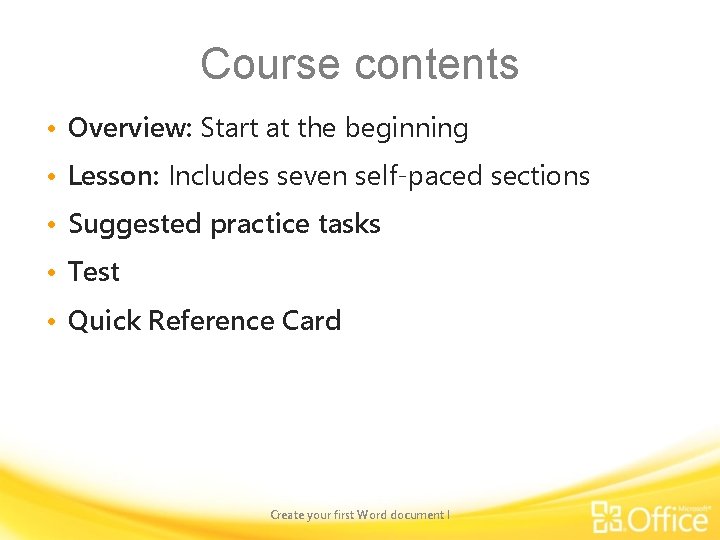 Course contents

• Overview: Start at the beginning
• Lesson: Includes seven self-paced sections
• Suggested practice tasks
• Test
• Quick Reference Card

Create your first Word document I

Microsoft® Office